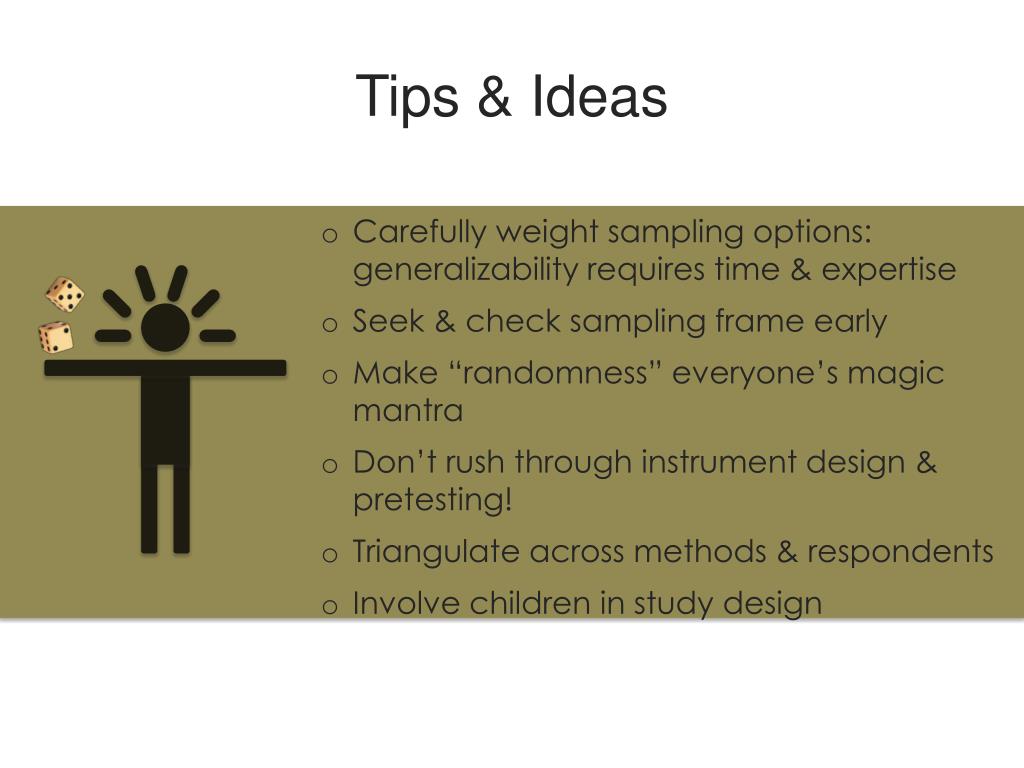 Tips & Ideas

o Carefully weight sampling options: generalizability requires time & expertise
o Seek & check sampling frame early
o Make “randomness” everyone’s magic mantra
o Don’t rush through instrument design & pretesting!
o Triangulate across methods & respondents
o Involve children in study design